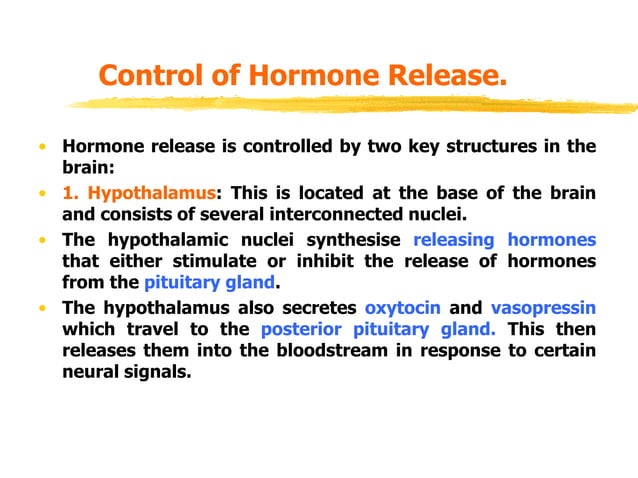 Control of Hormone Release.

• Hormone release is controlled by two key structures in the brain:

• 1. Hypothalamus: This is located at the base of the brain and consists of several interconnected nuclei.

• The hypothalamic nuclei synthesise releasing hormones that either stimulate or inhibit the release of hormones from the pituitary gland.

• The hypothalamus also secretes oxytocin and vasopressin which travel to the posterior pituitary gland. This then releases them into the bloodstream in response to certain neural signals.